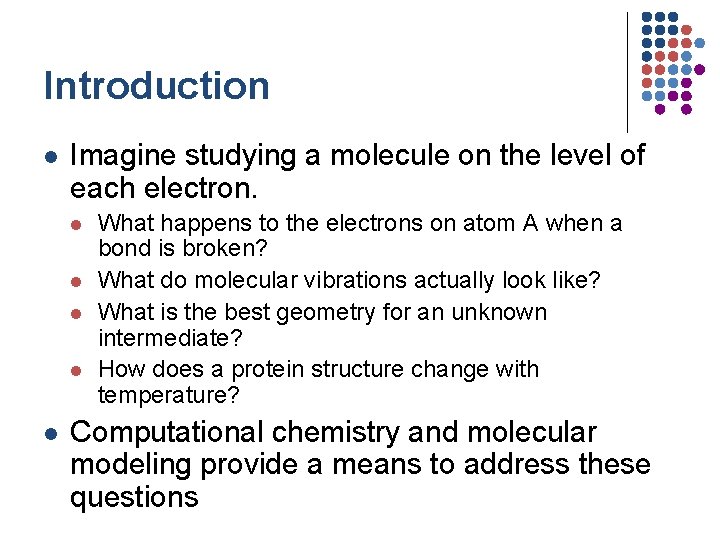 Introduction

- Imagine studying a molecule on the level of each electron.
  - What happens to the electrons on atom A when a bond is broken?
  - What do molecular vibrations actually look like?
  - What is the best geometry for an unknown intermediate?
  - How does a protein structure change with temperature?
- Computational chemistry and molecular modeling provide a means to address these questions